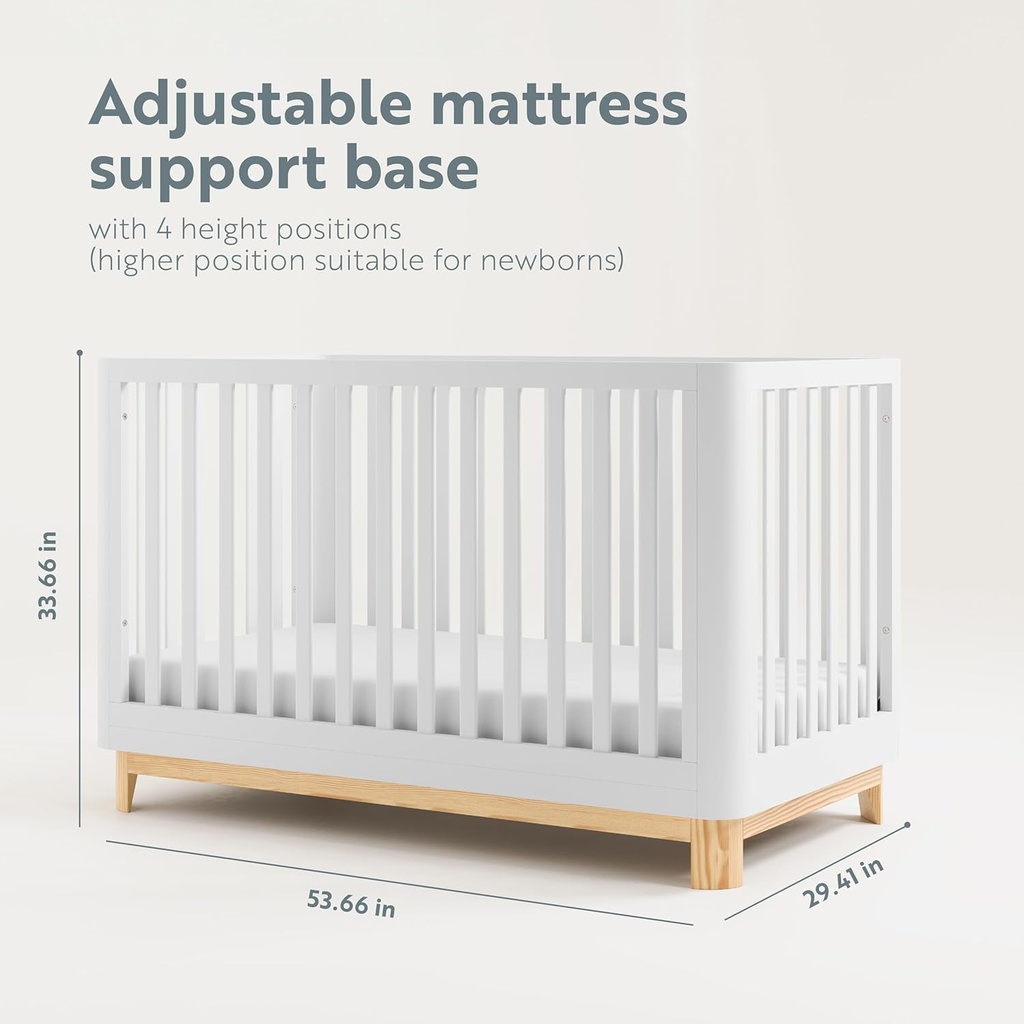 Adjustable mattress support base

with 4 height positions
(higher position suitable for newborns)

33.66 in

53.66 in

29.41 in